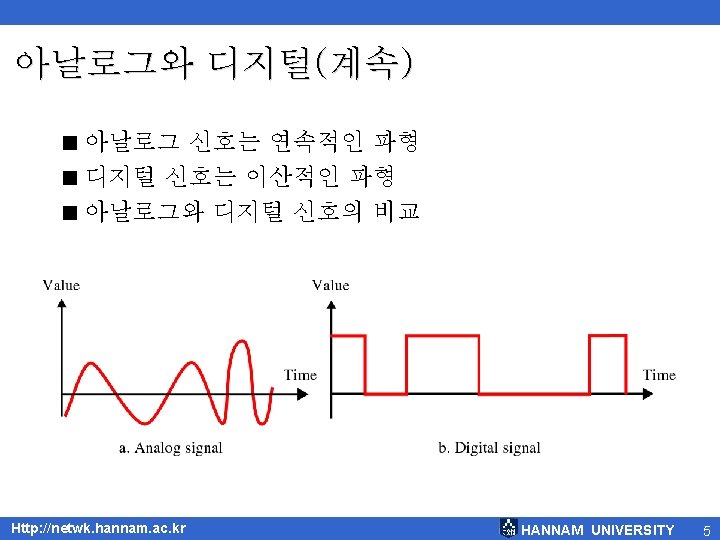 아날로그와 디지털(계속)

■ 아날로그 신호는 연속적인 파형
■ 디지털 신호는 이산적인 파형
■ 아날로그와 디지털 신호의 비교

Value

Time

a. Analog signal

Value

Time

b. Digital signal

Http://netwk.hannam.ac.kr

HANNAM UNIVERSITY 5